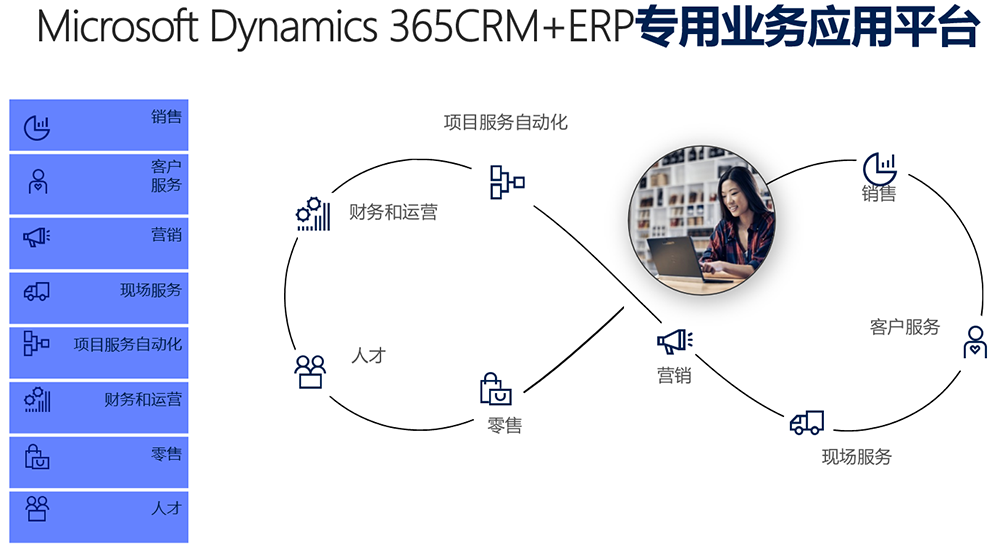 Microsoft Dynamics 365CRM+ERP专用业务应用平台

销售

客户服务

营销

现场服务

项目服务自动化

财务和运营

零售

人才

项目服务自动化

财务和运营

人才

零售

营销

销售

客户服务

现场服务